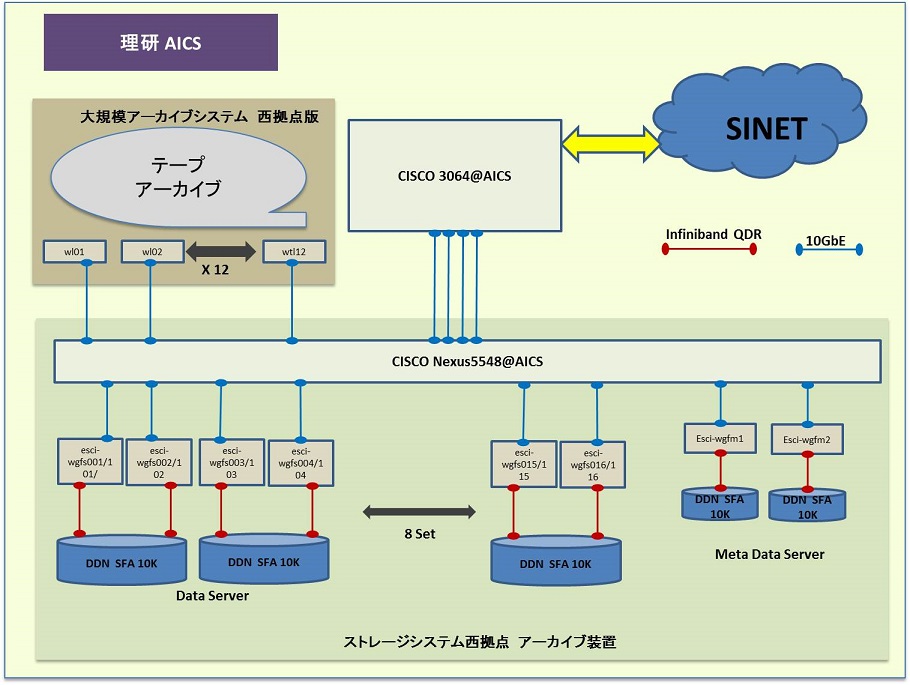 理研 AICS

大規模アーカイブシステム 西拠点版

テープ
アーカイブ

wl01

wl02

X 12

wtl12

CISCO 3064@AICS

SINET

Infiniband QDR

10GbE

CISCO Nexus5548@AICS

esci-wgfs001/101/

esci-wgfs002/102

esci-wgfs003/103

esci-wgfs004/104

esci-wgfs015/115

esci-wgfs016/116

Esci-wgfm1

Esci-wgfm2

DDN SFA 10K

DDN SFA 10K

8 Set

DDN SFA 10K

DDN SFA 10K

DDN SFA 10K

Data Server

Meta Data Server

ストレージシステム西拠点 アーカイブ装置